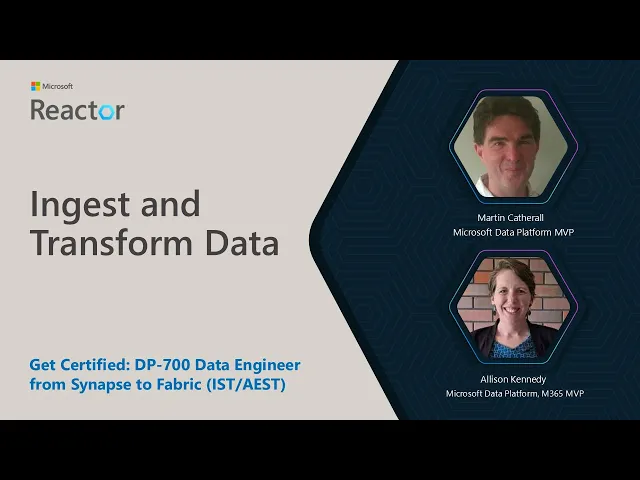 Microsoft
Reactor

Ingest and Transform Data

Get Certified: DP-700 Data Engineer from Synapse to Fabric (IST/AEST)

Martin Catherall
Microsoft Data Platform MVP

Allison Kennedy
Microsoft Data Platform, M365 MVP